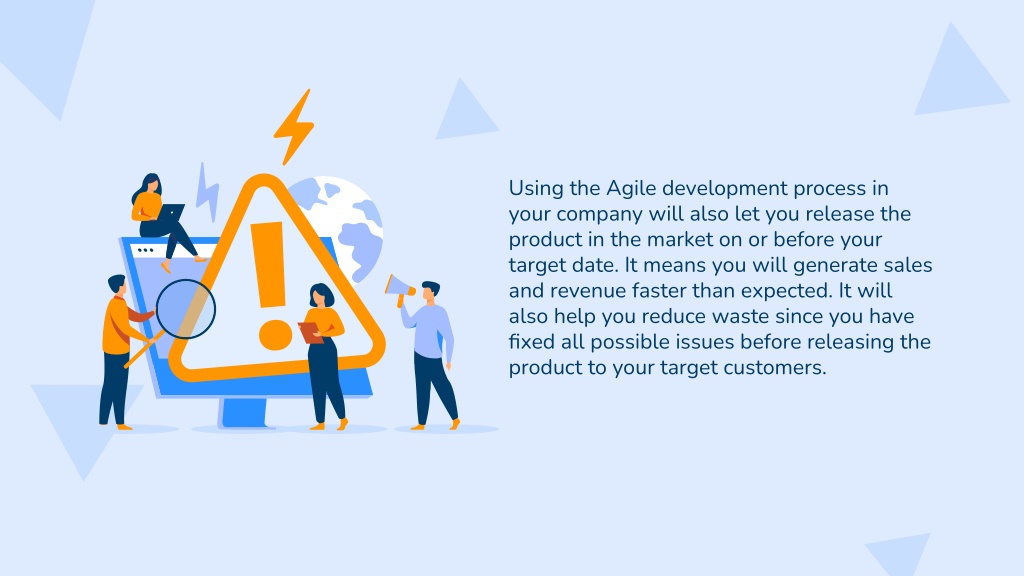 Using the Agile development process in your company will also let you release the product in the market on or before your target date. It means you will generate sales and revenue faster than expected. It will also help you reduce waste since you have fixed all possible issues before releasing the product to your target customers.